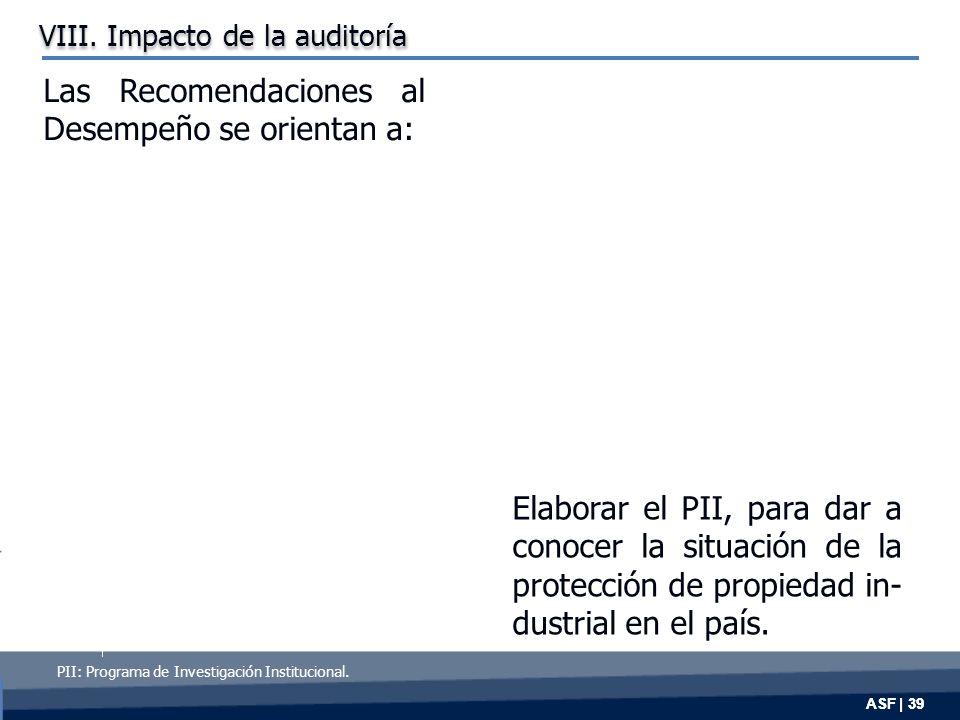 VIII. Impacto de la auditoría

Las Recomendaciones al Desempeño se orientan a:

Elaborar el PII, para dar a conocer la situación de la protección de propiedad industrial en el país.

PII: Programa de Investigación Institucional.

ASF | 39